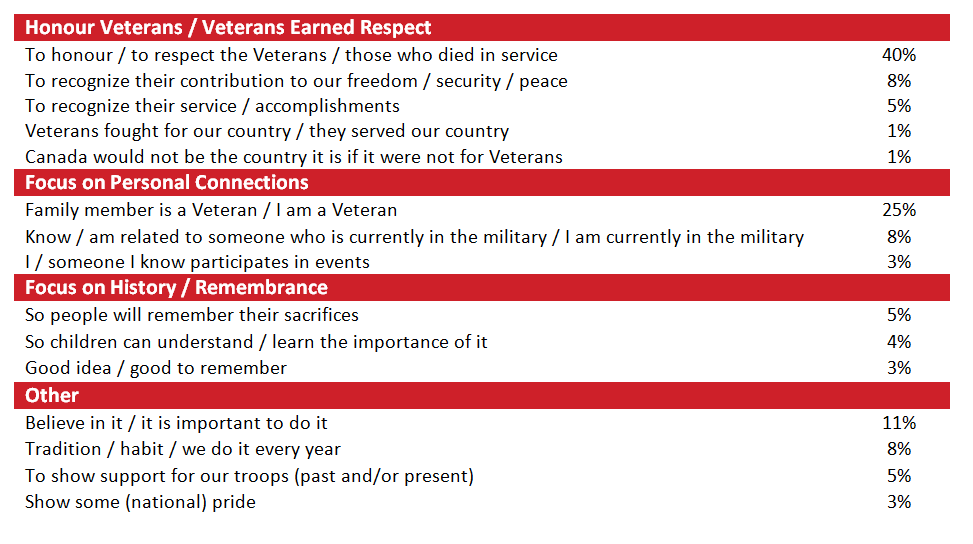 | Honour Veterans / Veterans Earned Respect | |
|---|---|
| To honour / to respect the Veterans / those who died in service | 40% |
| To recognize their contribution to our freedom / security / peace | 8% |
| To recognize their service / accomplishments | 5% |
| Veterans fought for our country / they served our country | 1% |
| Canada would not be the country it is if it were not for Veterans | 1% |
| **Focus on Personal Connections** | |
| Family member is a Veteran / I am a Veteran | 25% |
| Know / am related to someone who is currently in the military / I am currently in the military | 8% |
| I / someone I know participates in events | 3% |
| **Focus on History / Remembrance** | |
| So people will remember their sacrifices | 5% |
| So children can understand / learn the importance of it | 4% |
| Good idea / good to remember | 3% |
| **Other** | |
| Believe in it / it is important to do it | 11% |
| Tradition / habit / we do it every year | 8% |
| To show support for our troops (past and/or present) | 5% |
| Show some (national) pride | 3% |